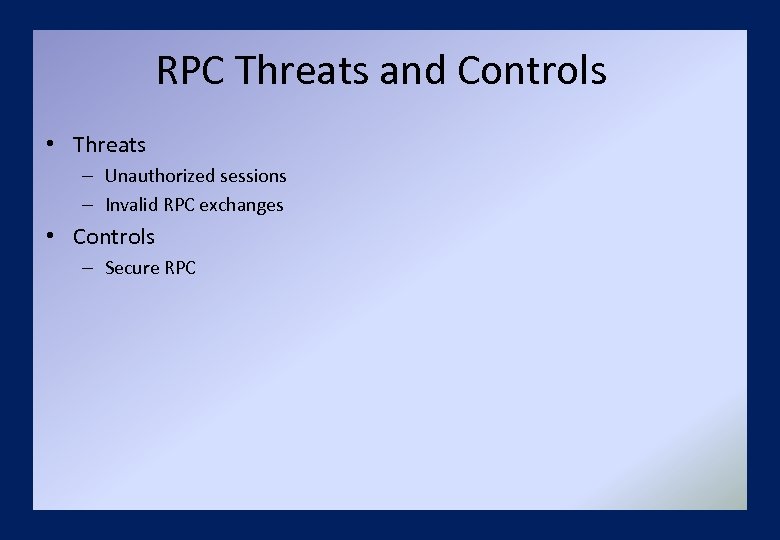 RPC Threats and Controls

• Threats
 – Unauthorized sessions
 – Invalid RPC exchanges
• Controls
 – Secure RPC